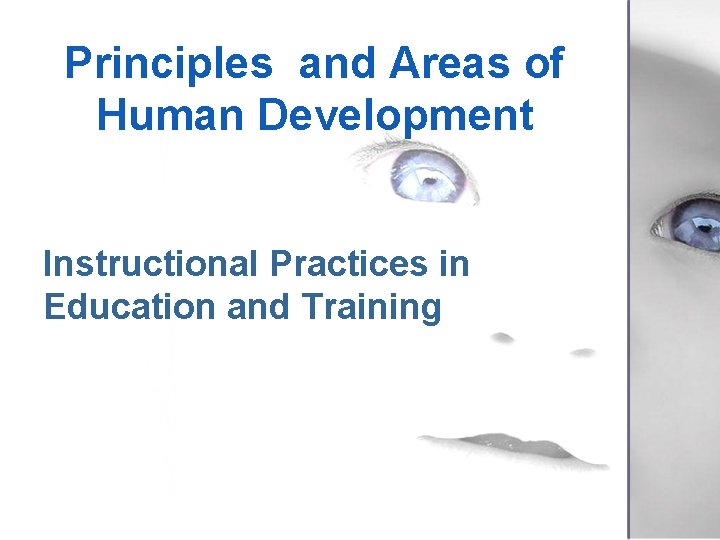 Principles and Areas of Human Development

Instructional Practices in Education and Training